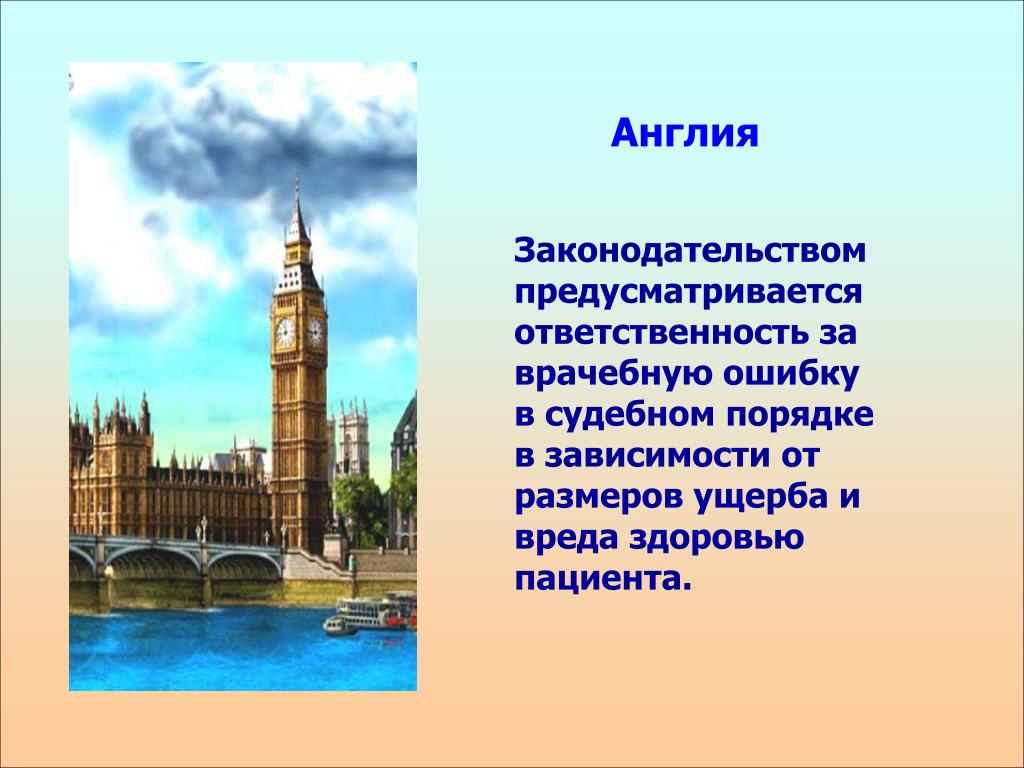 Англия

Законодательством предусматривается ответственность за врачебную ошибку в судебном порядке в зависимости от размеров ущерба и вреда здоровью пациента.